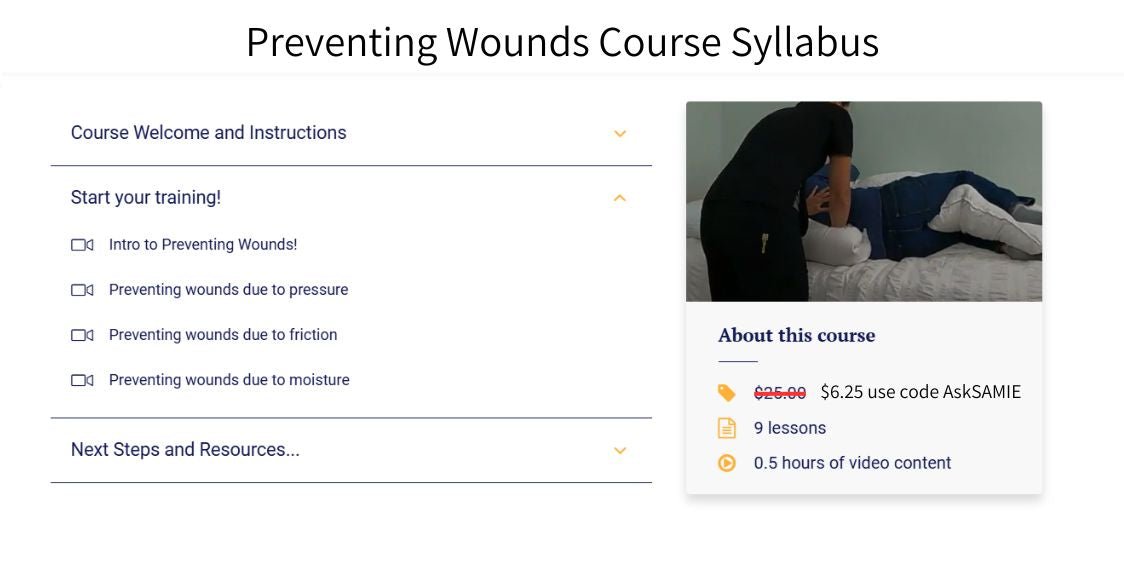 Preventing Wounds Course Syllabus

Course Welcome and Instructions

Start your training!

Intro to Preventing Wounds!

Preventing wounds due to pressure

Preventing wounds due to friction

Preventing wounds due to moisture

Next Steps and Resources...

About this course

$25.00 $6.25 use code AskSAMIE

9 lessons

0.5 hours of video content